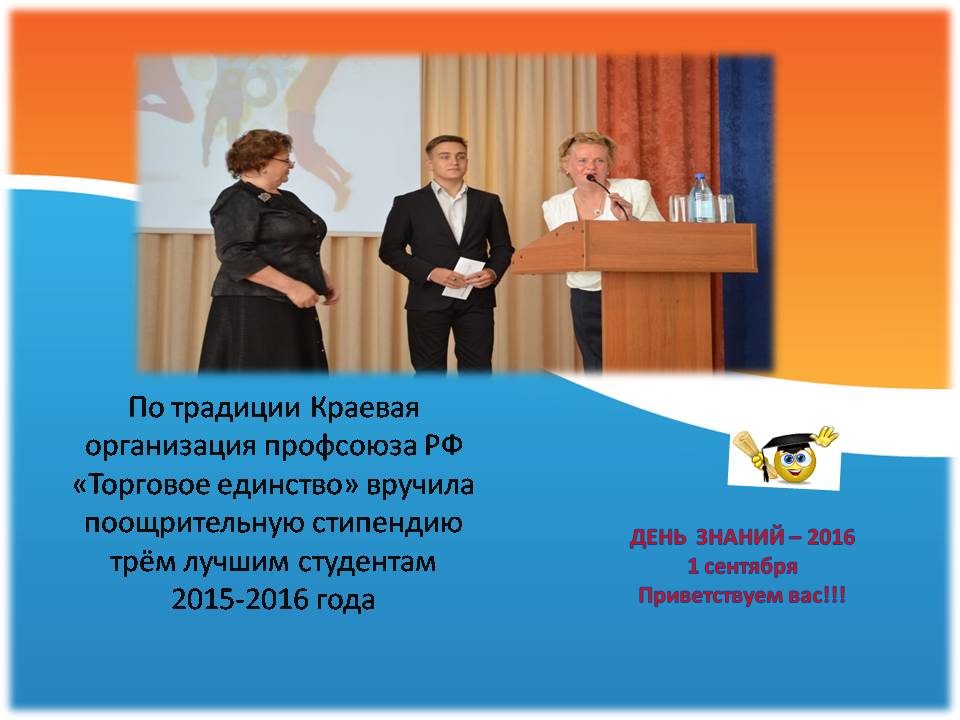 По традиции Краевая организация профсоюза РФ «Торговое единство» вручила поощрительную стипендию трём лучшим студентам 2015-2016 года

ДЕНЬ ЗНАНИЙ – 2016
1 сентября
Приветствуем вас!!!